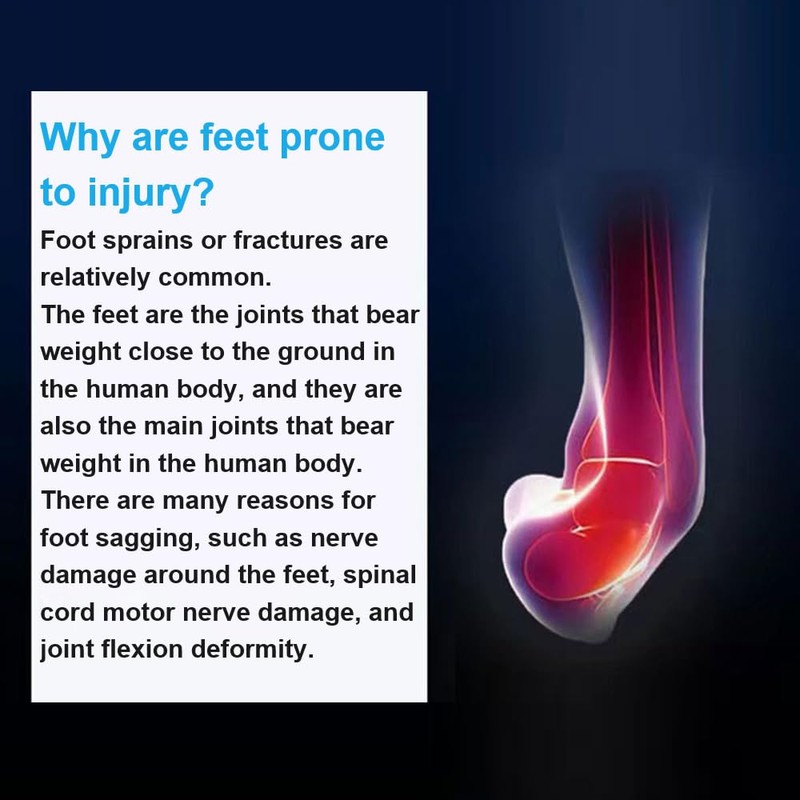 Why are feet prone to injury?

Foot sprains or fractures are relatively common.
The feet are the joints that bear weight close to the ground in the human body, and they are also the main joints that bear weight in the human body.
There are many reasons for foot sagging, such as nerve damage around the feet, spinal cord motor nerve damage, and joint flexion deformity.